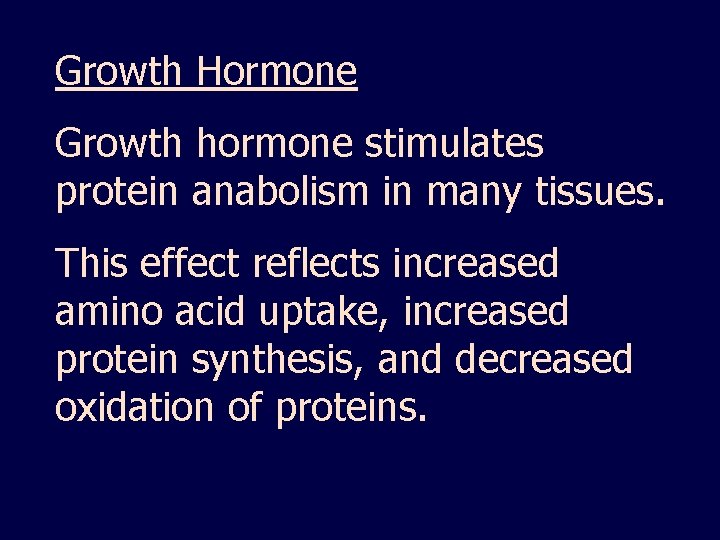 Growth Hormone

Growth hormone stimulates protein anabolism in many tissues.

This effect reflects increased amino acid uptake, increased protein synthesis, and decreased oxidation of proteins.